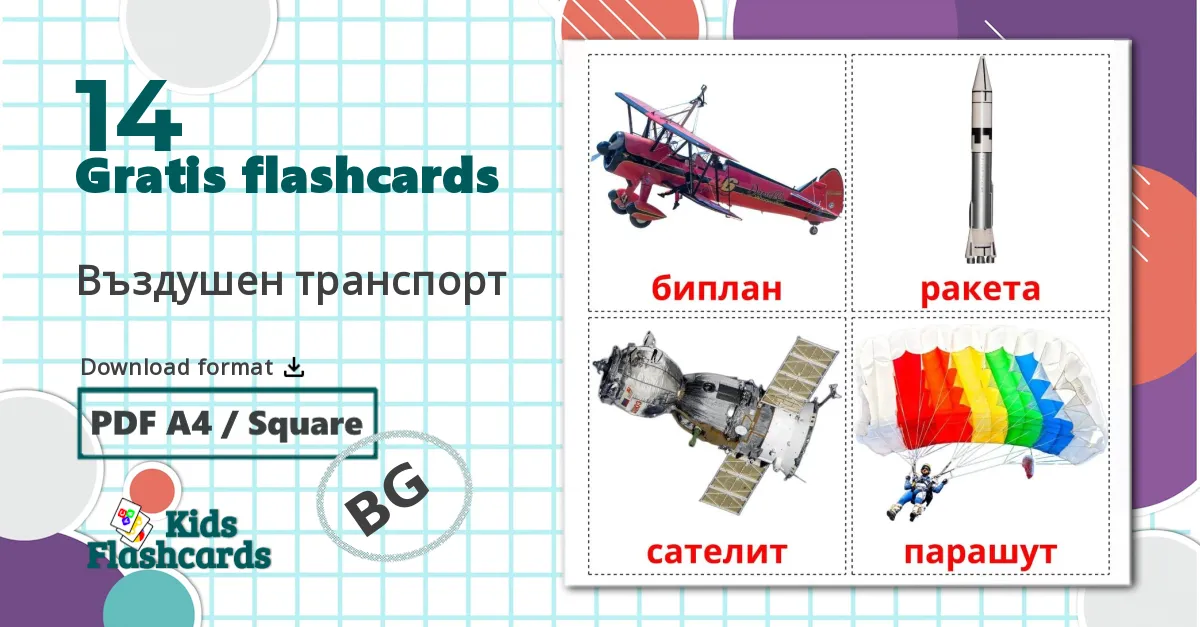 14
Gratis flashcards

Въздушен транспорт

Download format

PDF A4 / Square

BG

Kids Flashcards

биплан

ракета

сателит

парашут